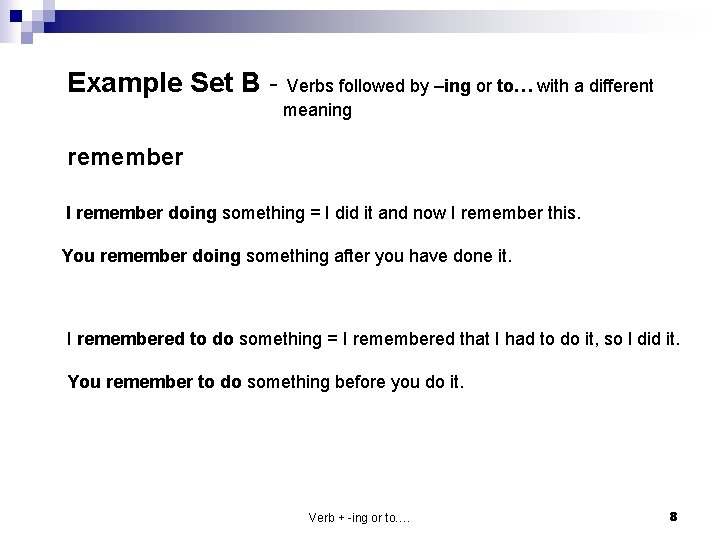 Example Set B - Verbs followed by –ing or to… with a different meaning

remember

I remember doing something = I did it and now I remember this.

You remember doing something after you have done it.

I remembered to do something = I remembered that I had to do it, so I did it.

You remember to do something before you do it.

Verb + -ing or to....

8